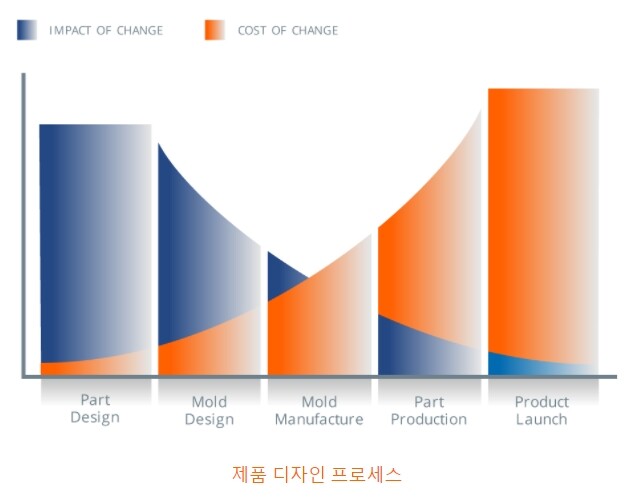 IMPACT OF CHANGE
COST OF CHANGE

Part Design
Mold Design
Mold Manufacture
Part Production
Product Launch

제품 디자인 프로세스